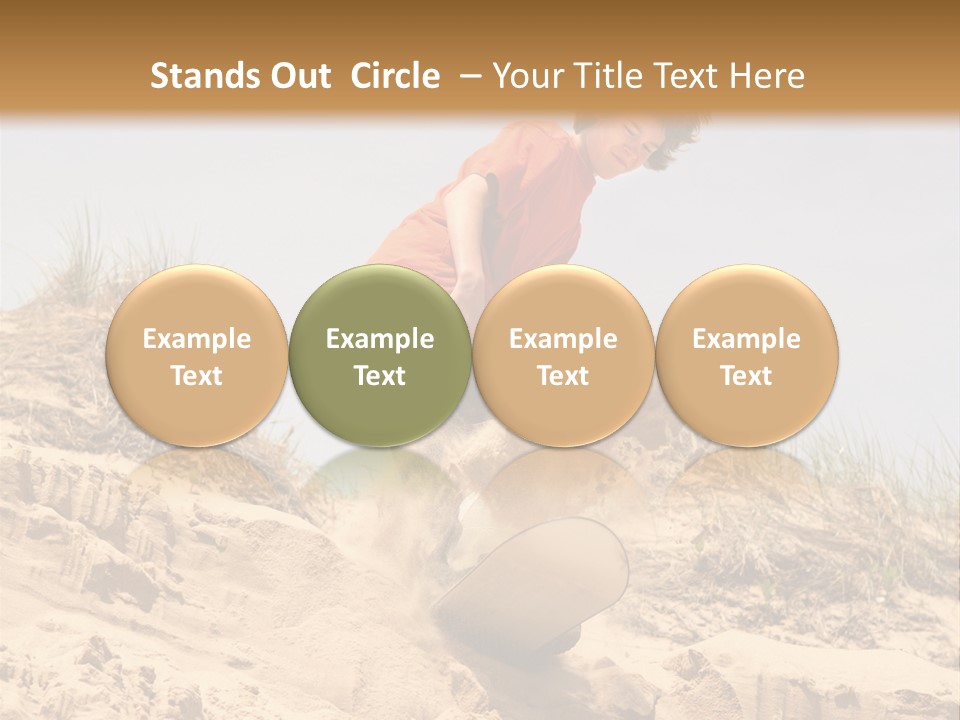 Stands Out Circle – Your Title Text Here

Example Text

Example Text

Example Text

Example Text